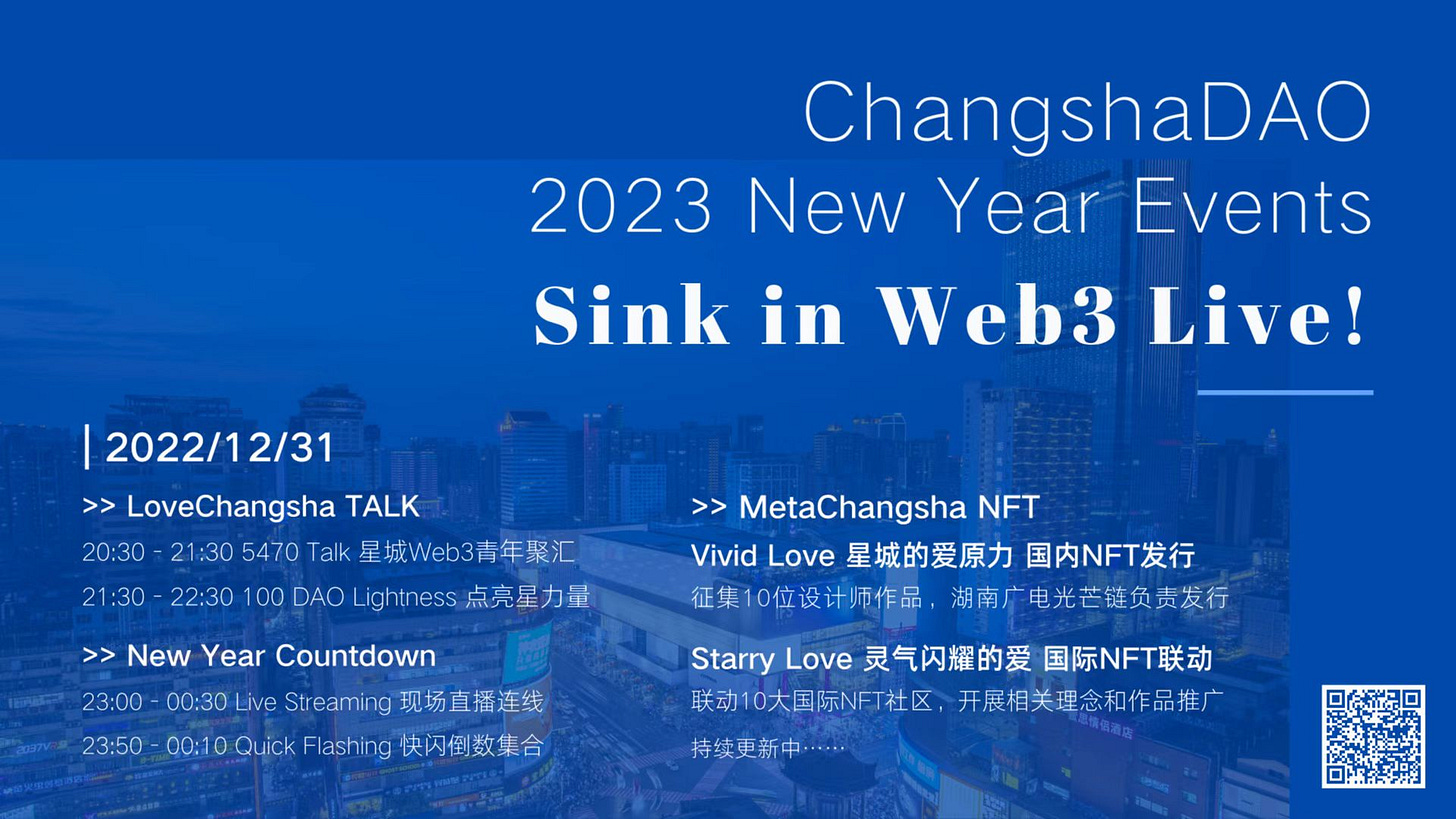 ChangshaDAO
2023 New Year Events
Sink in Web3 Live!

| 2022/12/31

>> LoveChangsha TALK
20:30 - 21:30 5470 Talk 星城Web3青年聚汇
21:30 - 22:30 100 DAO Lightness 点亮星力量

>> New Year Countdown
23:00 - 00:30 Live Streaming 现场直播连线
23:50 - 00:10 Quick Flashing 快闪倒数集合

>> MetaChangsha NFT
Vivid Love 星城的爱原力 国内NFT发行
征集10位设计师作品，湖南广电光芒链负责发行

Starry Love 灵气闪耀的爱 国际NFT联动
联动10大国际NFT社区，开展相关理念和作品推广

持续更新中……